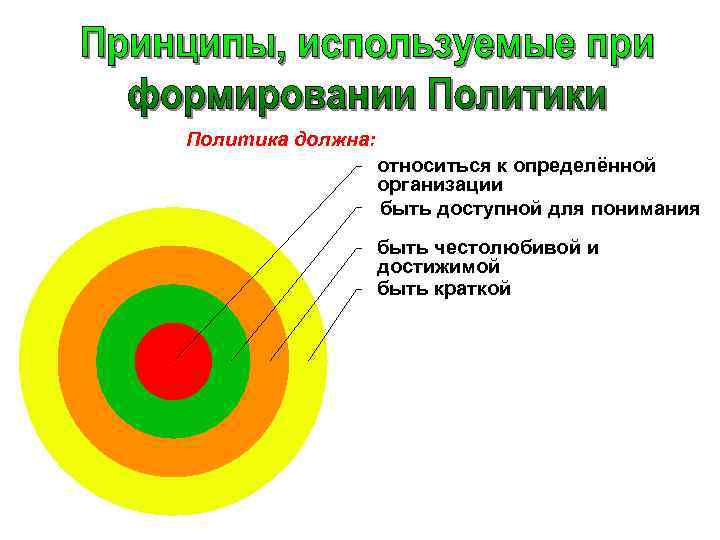 Принципы, используемые при формировании Политики

Политика должна:

относиться к определённой организации

быть доступной для понимания

быть честолюбивой и достижимой

быть краткой